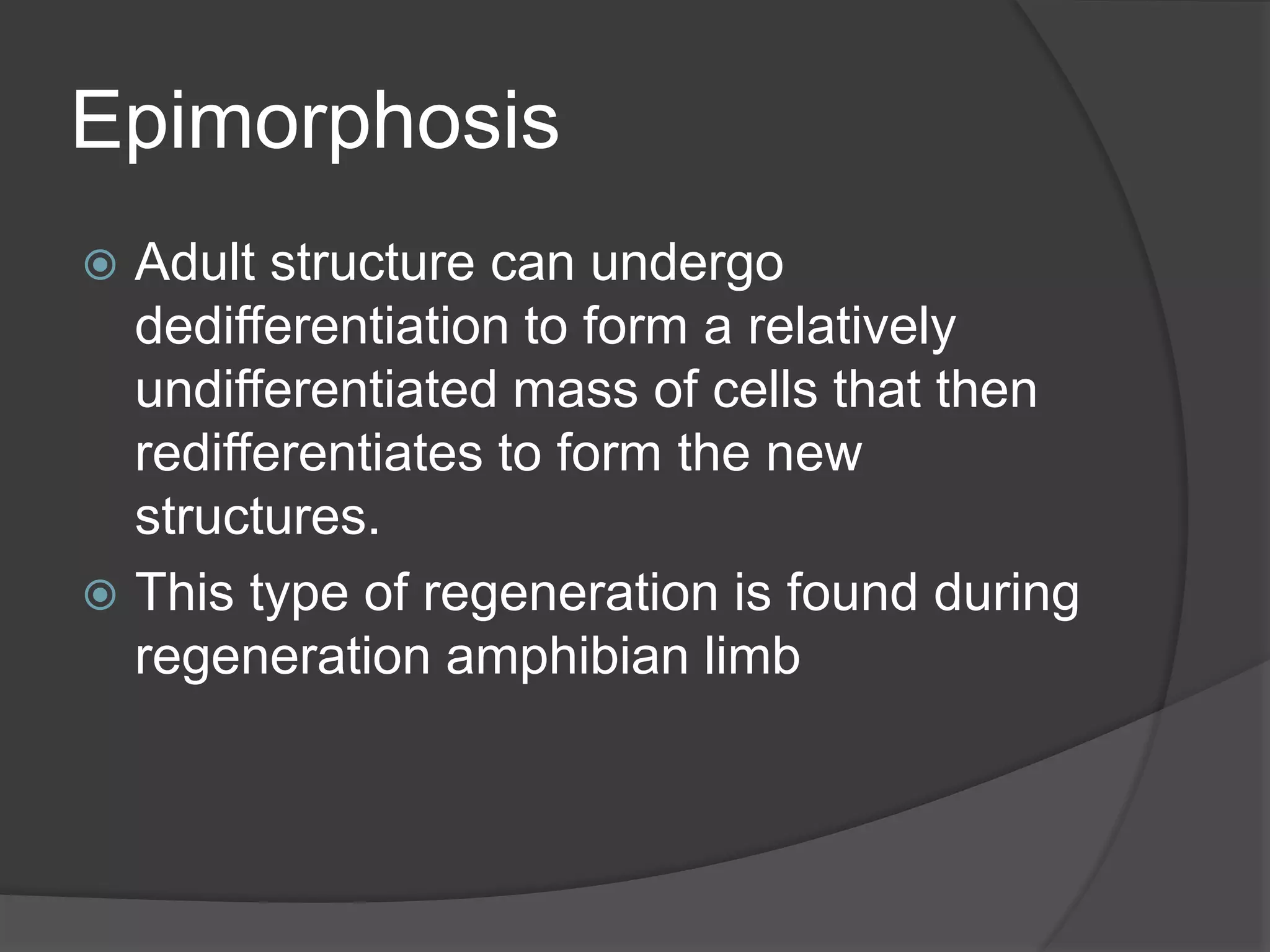 Epimorphosis

Adult structure can undergo dedifferentiation to form a relatively undifferentiated mass of cells that then redifferentiates to form the new structures.

This type of regeneration is found during regeneration amphibian limb